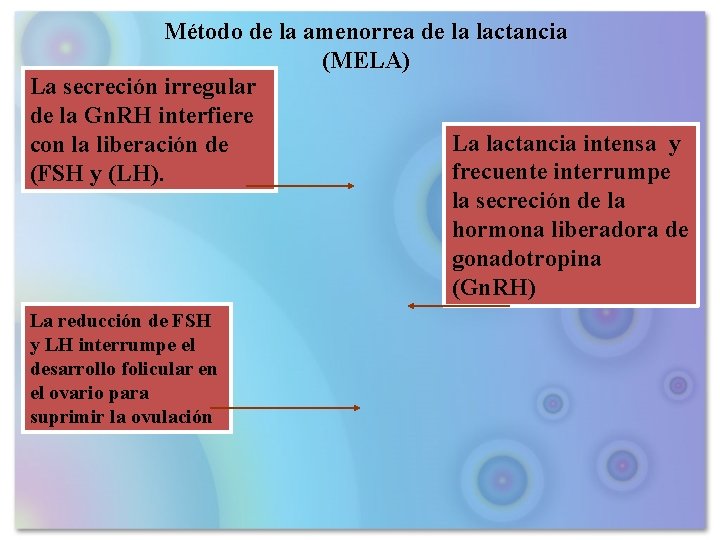 Método de la amenorrea de la lactancia (MELA)

La secreción irregular de la GnRH interfiere con la liberación de (FSH y (LH).

La lactancia intensa y frecuente interrumpe la secreción de la hormona liberadora de gonadotropina (GnRH)

La reducción de FSH y LH interrumpe el desarrollo folicular en el ovario para suprimir la ovulación